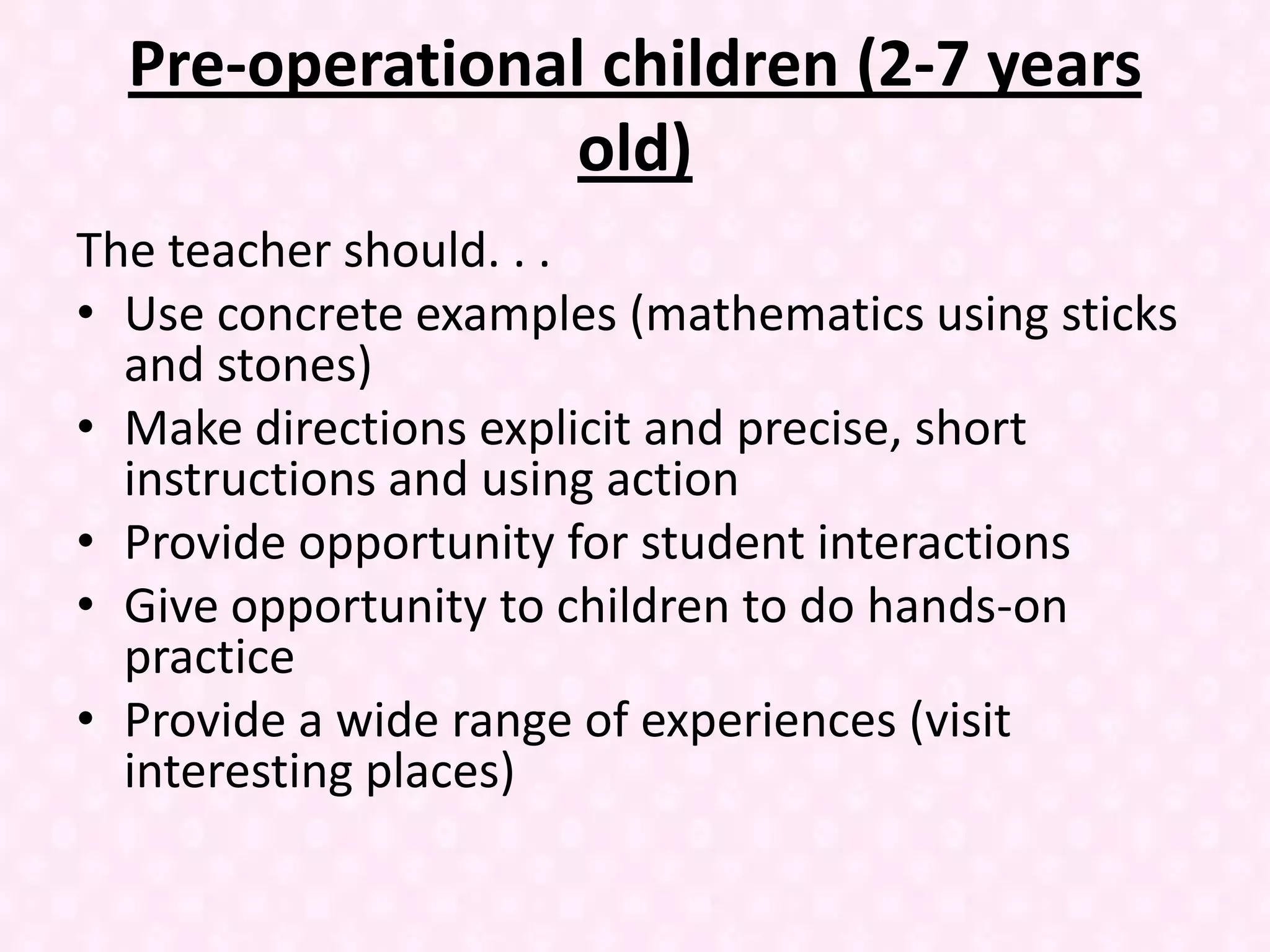 Pre-operational children (2-7 years old)

The teacher should. . .

• Use concrete examples (mathematics using sticks and stones)
• Make directions explicit and precise, short instructions and using action
• Provide opportunity for student interactions
• Give opportunity to children to do hands-on practice
• Provide a wide range of experiences (visit interesting places)